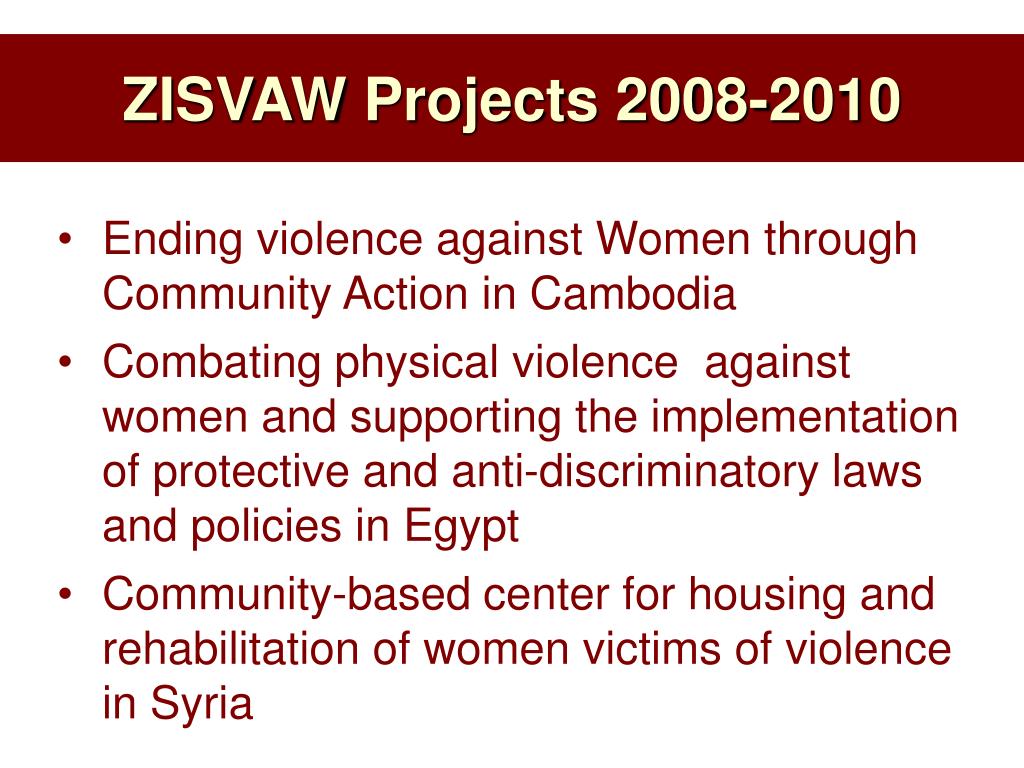 ZISVAW Projects 2008-2010

• Ending violence against Women through Community Action in Cambodia
• Combating physical violence against women and supporting the implementation of protective and anti-discriminatory laws and policies in Egypt
• Community-based center for housing and rehabilitation of women victims of violence in Syria